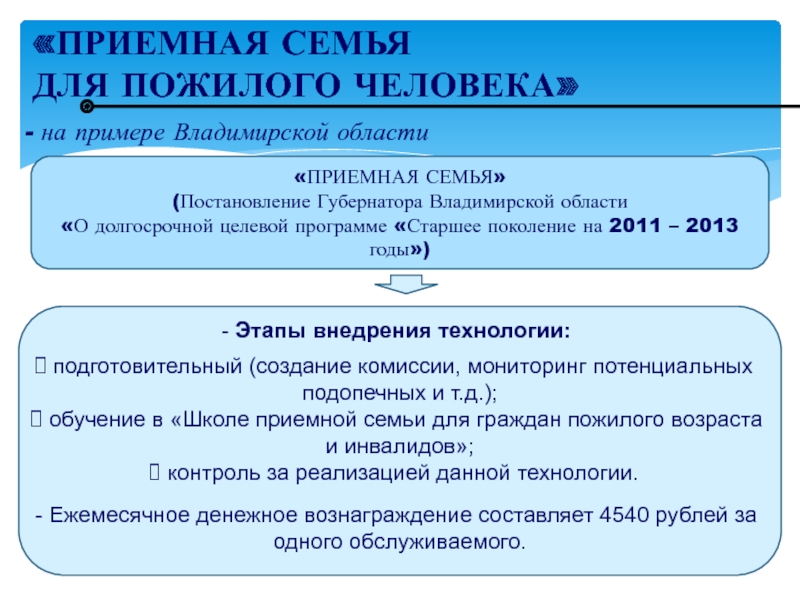 «ПРИЕМНАЯ СЕМЬЯ ДЛЯ ПОЖИЛОГО ЧЕЛОВЕКА»

- на примере Владимирской области

«ПРИЕМНАЯ СЕМЬЯ» (Постановление Губернатора Владимирской области «О долгосрочной целевой программе «Старшее поколение на 2011 – 2013 годы»)

- Этапы внедрения технологии:

 подготовительный (создание комиссии, мониторинг потенциальных подопечных и т.д.);
 обучение в «Школе приемной семьи для граждан пожилого возраста и инвалидов»;
 контроль за реализацией данной технологии.

- Ежемесячное денежное вознаграждение составляет 4540 рублей за одного обслуживаемого.